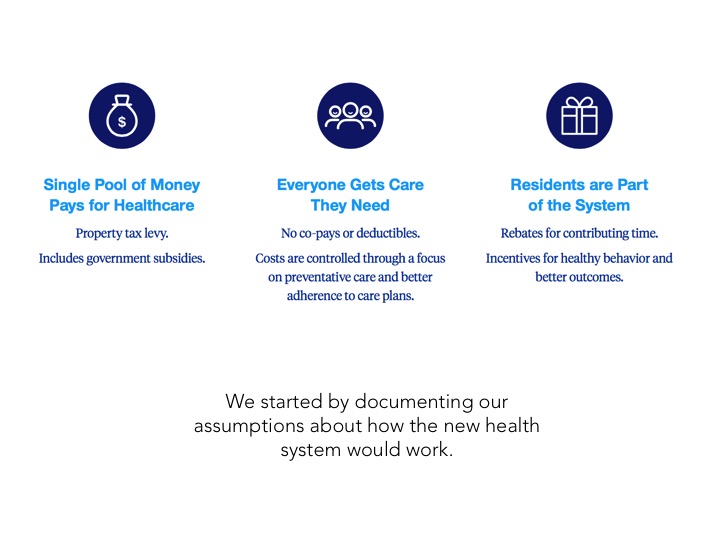 $

Single Pool of Money Pays for Healthcare

Property tax levy.

Includes government subsidies.

Everyone Gets Care They Need

No co-pays or deductibles.

Costs are controlled through a focus on preventative care and better adherence to care plans.

Residents are Part of the System

Rebates for contributing time.

Incentives for healthy behavior and better outcomes.

We started by documenting our assumptions about how the new health system would work.